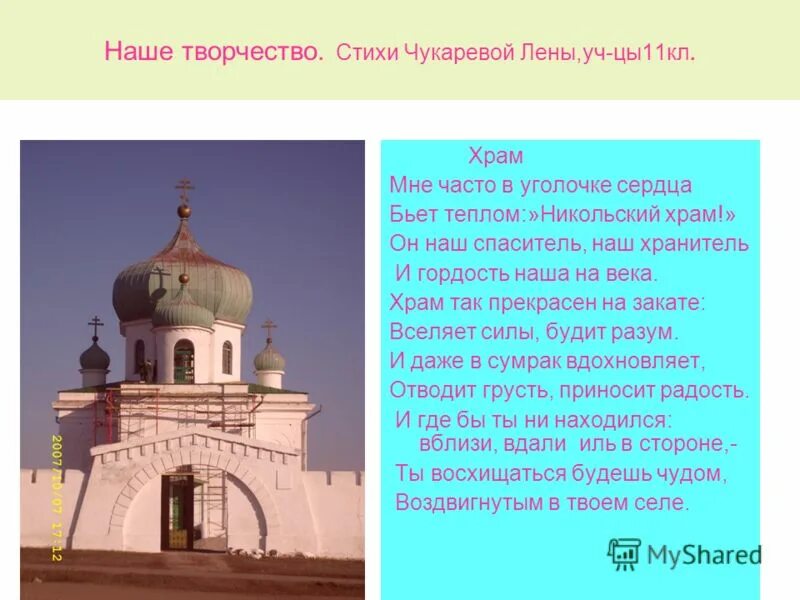 Наше творчество. Стихи Чукаревой Лены,уч-цы11кл.

2007/10/07 17:12

Храм
Мне часто в уголочке сердца
Бьет теплом:»Никольский храм!»
Он наш спаситель, наш хранитель
И гордость наша на века.
Храм так прекрасен на закате:
Вселяет силы, будит разум.
И даже в сумрак вдохновляет,
Отводит грусть, приносит радость.
И где бы ты ни находился:
вблизи, вдали иль в стороне,-
Ты восхищаться будешь чудом,
Воздвигнутым в твоем селе.

MyShared